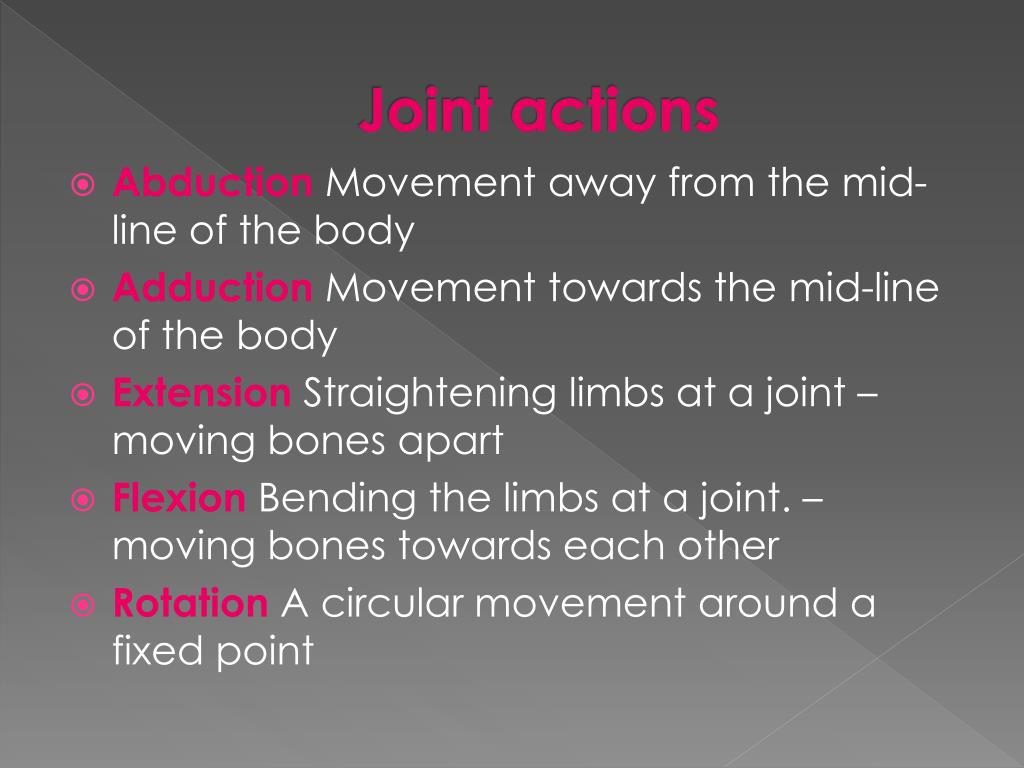 Joint actions

Abduction Movement away from the mid-line of the body

Adduction Movement towards the mid-line of the body

Extension Straightening limbs at a joint – moving bones apart

Flexion Bending the limbs at a joint. – moving bones towards each other

Rotation A circular movement around a fixed point